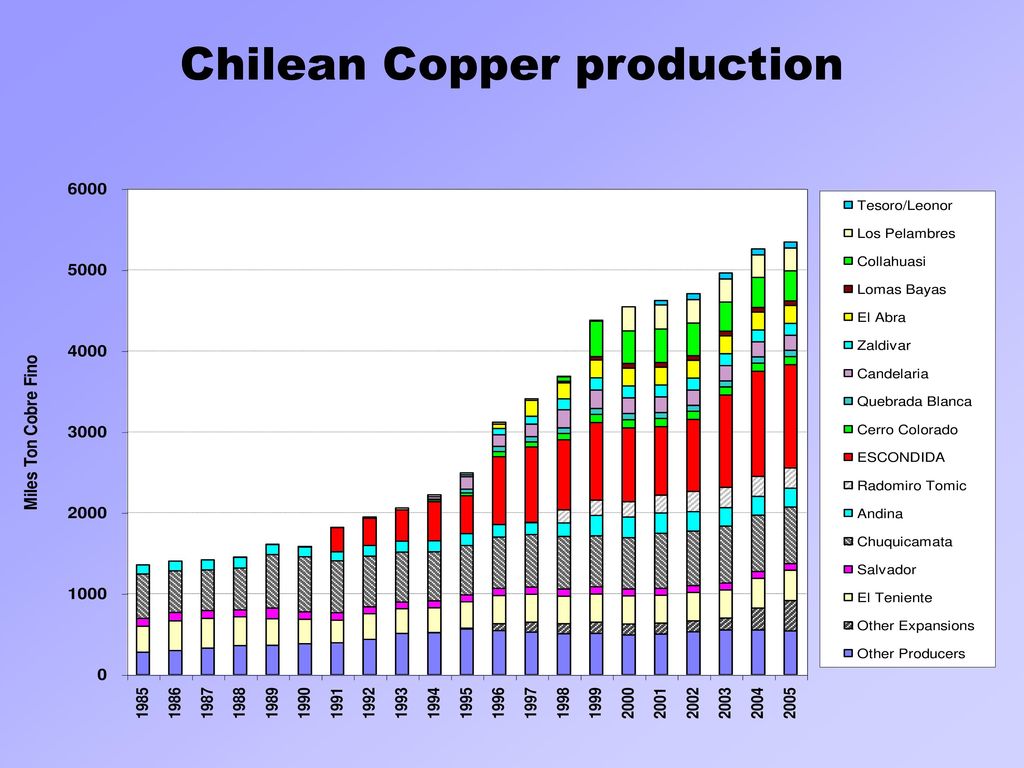 Chilean Copper production

Miles Ton Cobre Fino

6000
5000
4000
3000
2000
1000
0

1985
1986
1987
1988
1989
1990
1991
1992
1993
1994
1995
1996
1997
1998
1999
2000
2001
2002
2003
2004
2005

Tesoro/Leonor
Los Pelambres
Collahuasi
Lomas Bayas
El Abra
Zaldivar
Candelaria
Quebrada Blanca
Cerro Colorado
ESCONDIDA
Radomiro Tomic
Andina
Chuquicamata
Salvador
El Teniente
Other Expansions
Other Producers